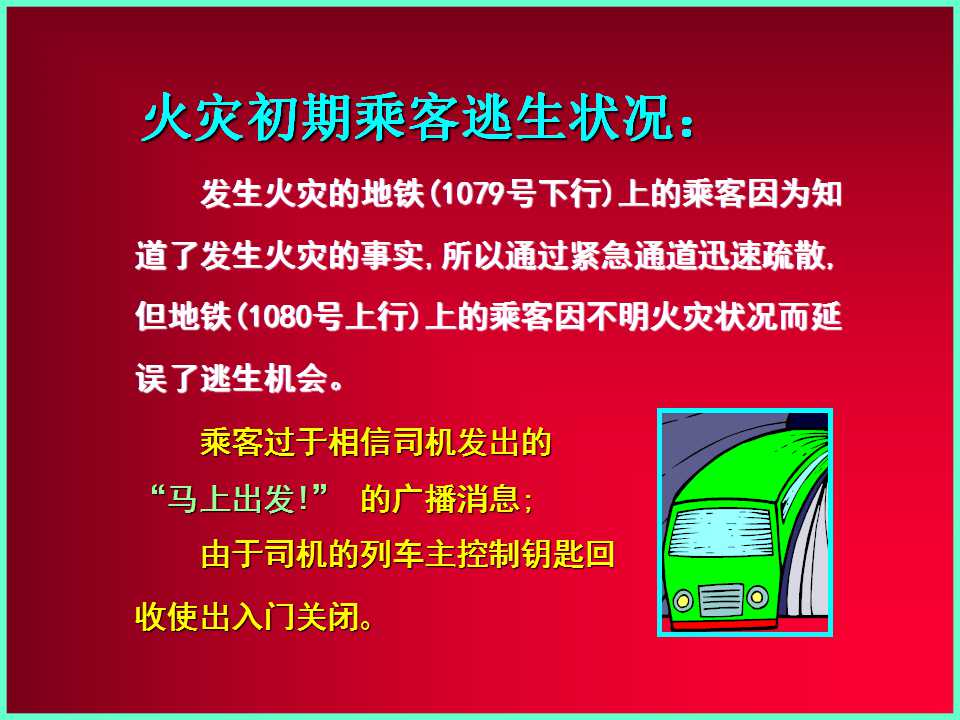 火灾初期乘客逃生状况：

发生火灾的地铁(1079号下行)上的乘客因为知道了发生火灾的事实，所以通过紧急通道迅速疏散，但地铁(1080号上行)上的乘客因不明火灾状况而延误了逃生机会。

乘客过于相信司机发出的“马上出发!” 的广播消息；

由于司机的列车主控制钥匙回收使出入门关闭。